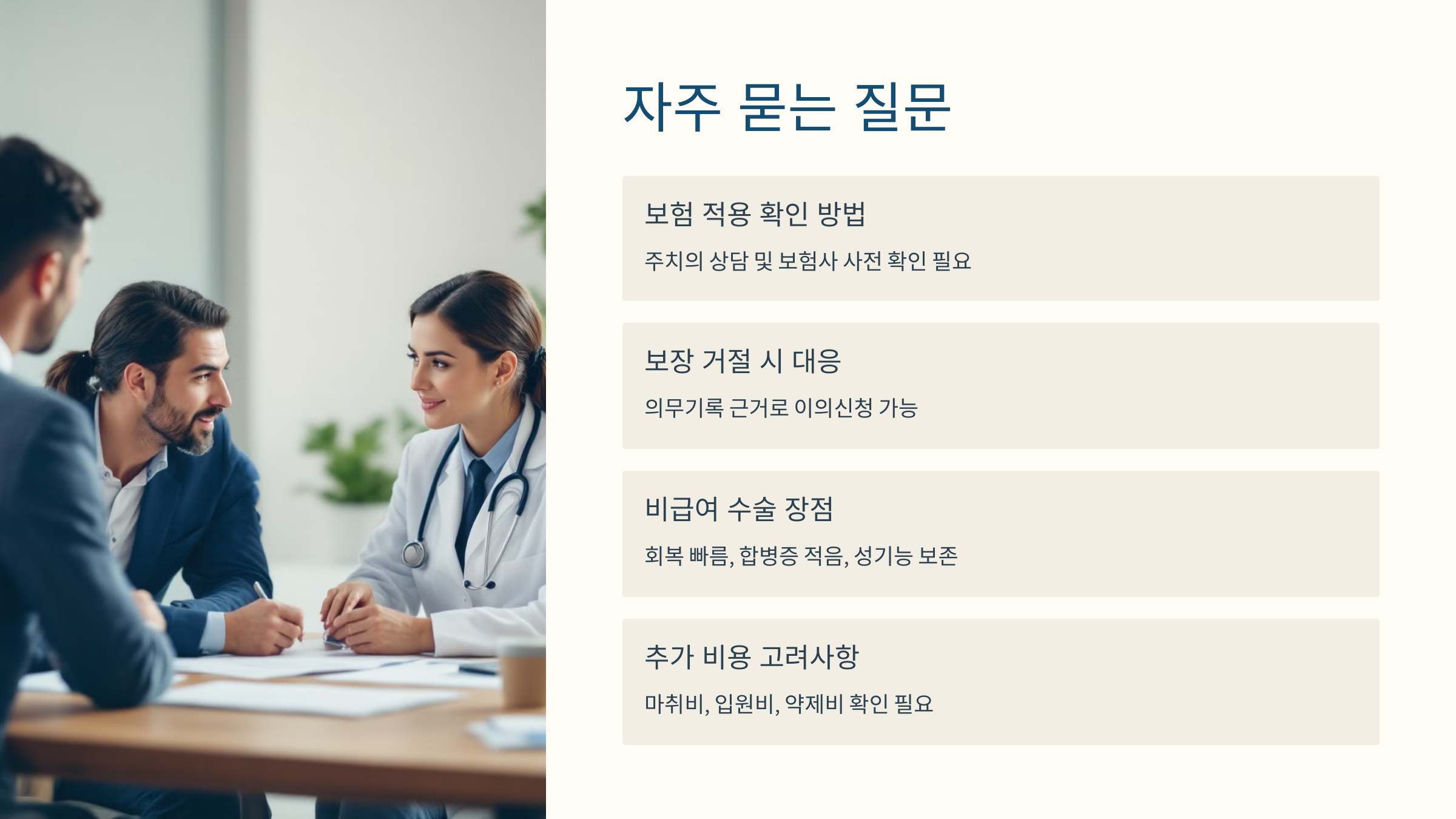 자주 묻는 질문

보험 적용 확인 방법

주치의 상담 및 보험사 사전 확인 필요

보장 거절 시 대응

의무기록 근거로 이의신청 가능

비급여 수술 장점

회복 빠름, 합병증 적음, 성기능 보존

추가 비용 고려사항

마취비, 입원비, 약제비 확인 필요